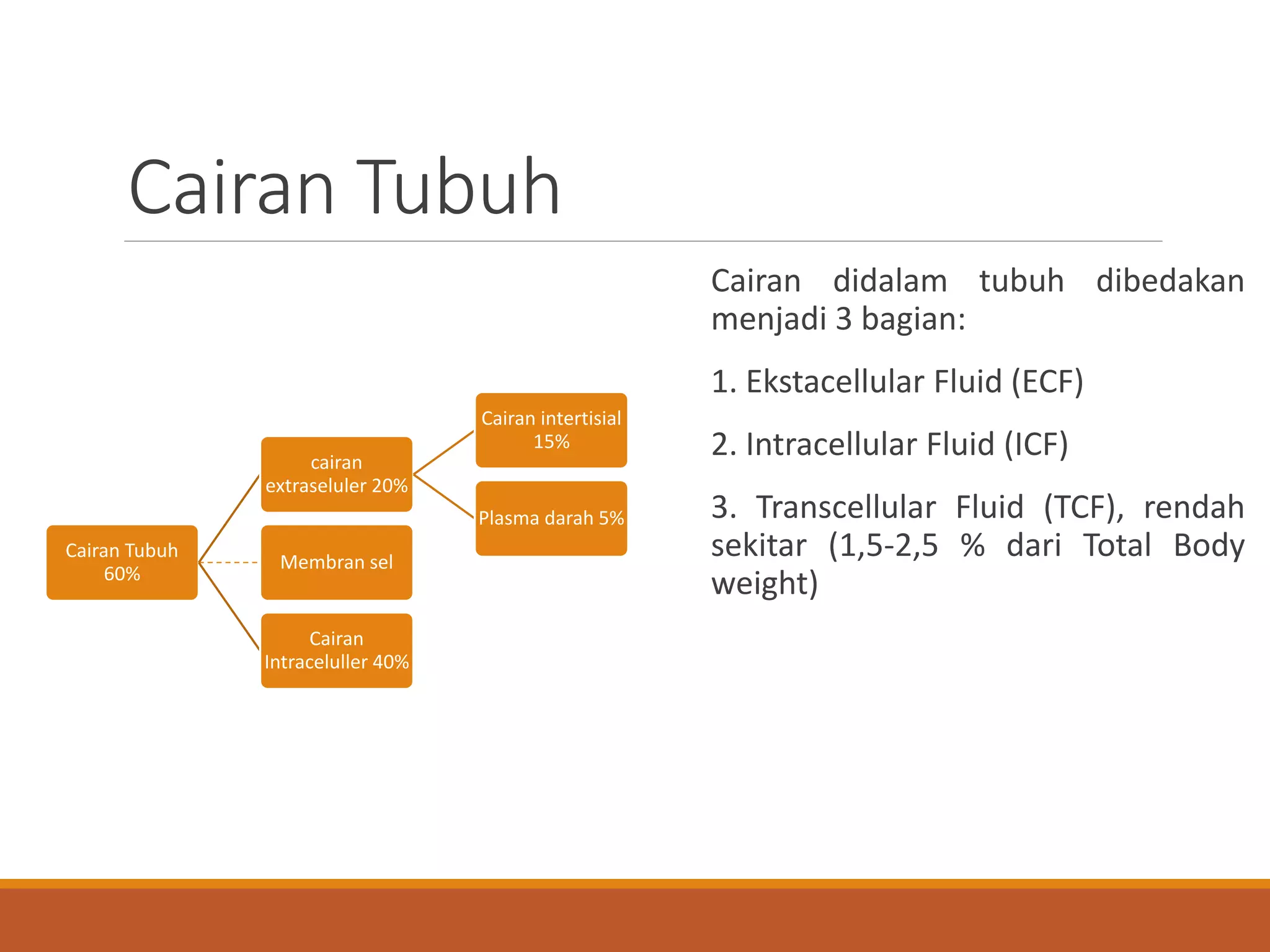 Cairan Tubuh

Cairan Tubuh 60%

cairan extraseluler 20%

Membran sel

Cairan Intraceluller 40%

Cairan intertisial 15%

Plasma darah 5%

Cairan didalam tubuh dibedakan menjadi 3 bagian:

1. Ekstacellular Fluid (ECF)

2. Intracellular Fluid (ICF)

3. Transcellular Fluid (TCF), rendah sekitar (1,5-2,5 % dari Total Body weight)